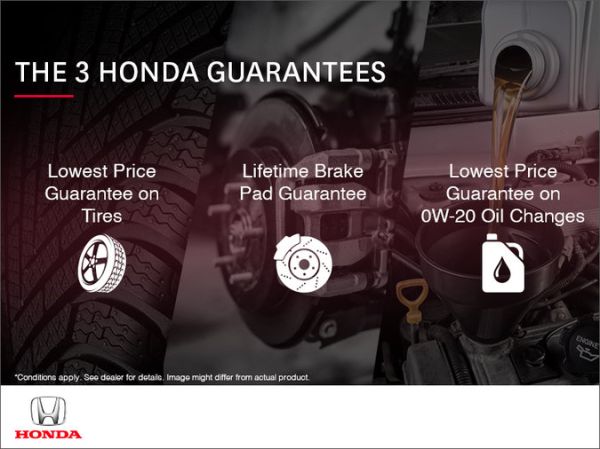 THE 3 HONDA GUARANTEES

Lowest Price Guarantee on Tires

Lifetime Brake Pad Guarantee

Lowest Price Guarantee on 0W-20 Oil Changes

ENGINE

*Conditions apply. See dealer for details. Image might differ from actual product.

HONDA